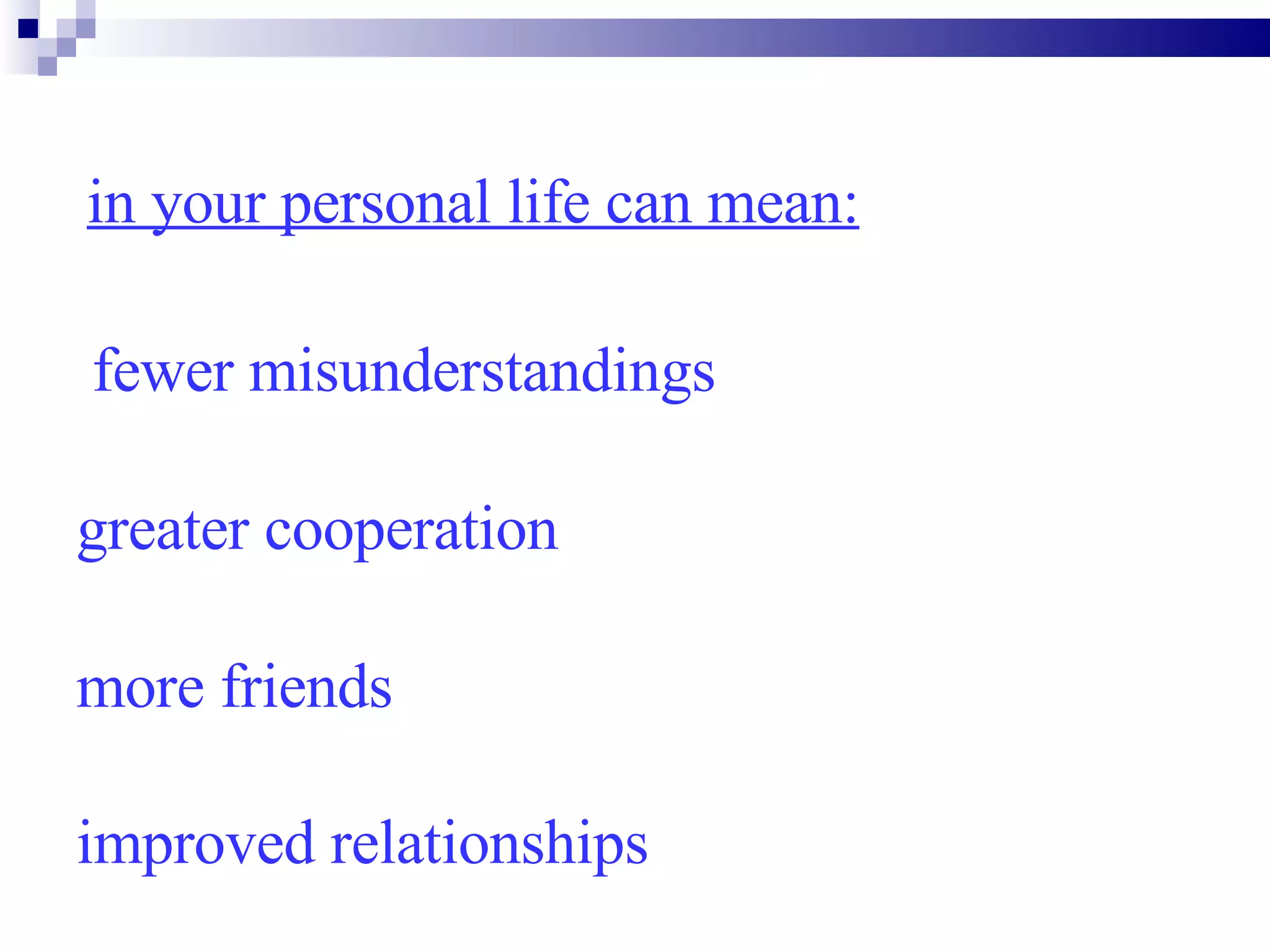 in your personal life can mean:

fewer misunderstandings

greater cooperation

more friends

improved relationships